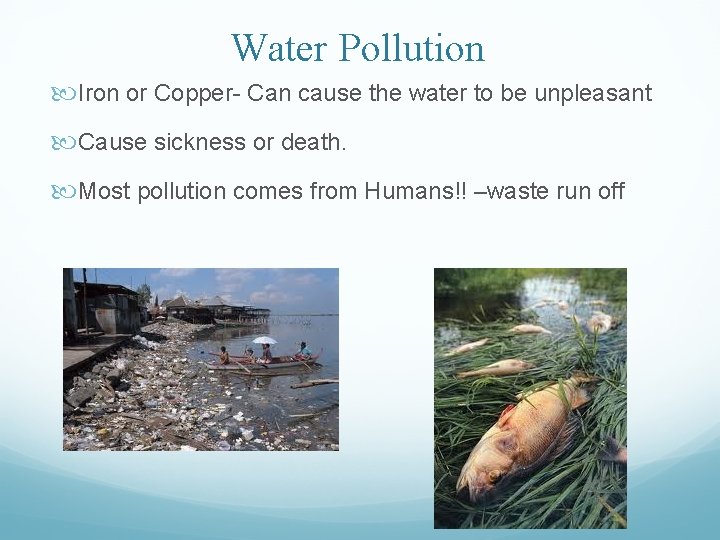 Water Pollution

Iron or Copper- Can cause the water to be unpleasant

Cause sickness or death.

Most pollution comes from Humans!! –waste run off